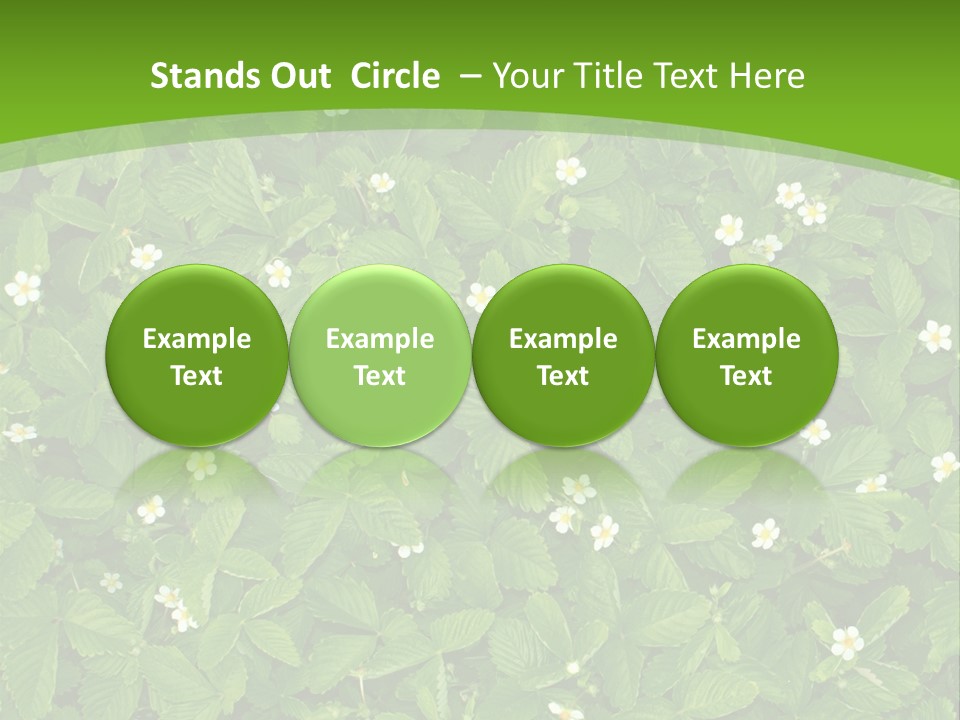 Stands Out Circle – Your Title Text Here

Example Text

Example Text

Example Text

Example Text